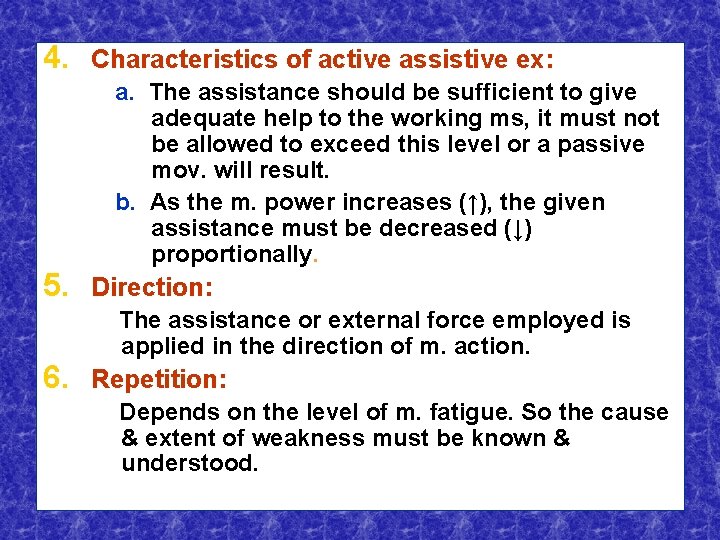 4. Characteristics of active assistive ex:

a. The assistance should be sufficient to give adequate help to the working ms, it must not be allowed to exceed this level or a passive mov. will result.

b. As the m. power increases (↑), the given assistance must be decreased (↓) proportionally.

5. Direction:

The assistance or external force employed is applied in the direction of m. action.

6. Repetition:

Depends on the level of m. fatigue. So the cause & extent of weakness must be known & understood.